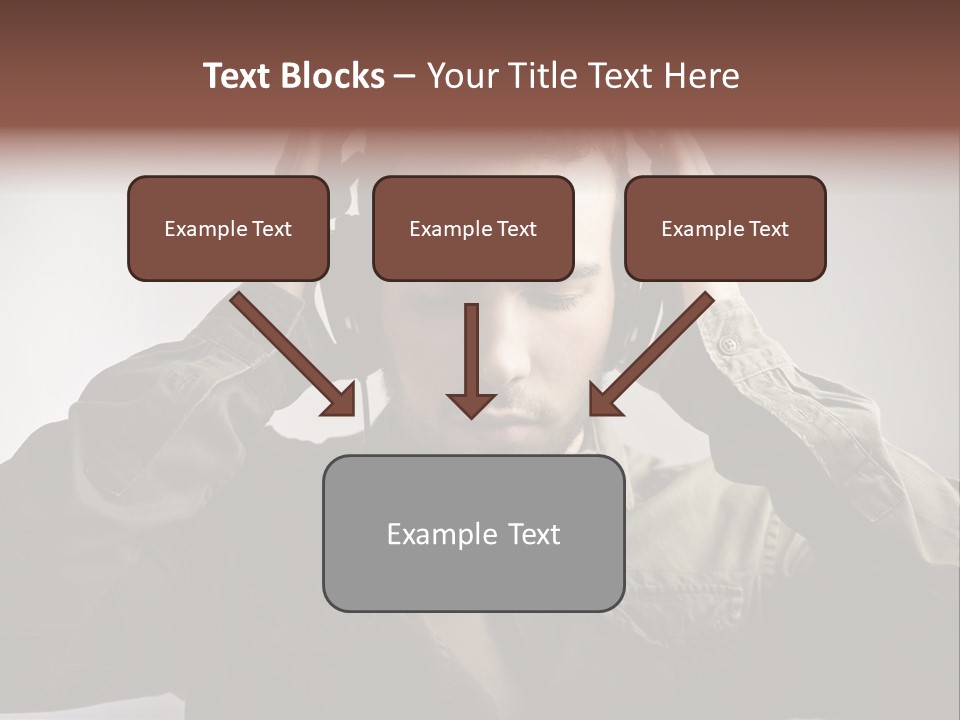 Text Blocks – Your Title Text Here

Example Text

Example Text

Example Text

Example Text